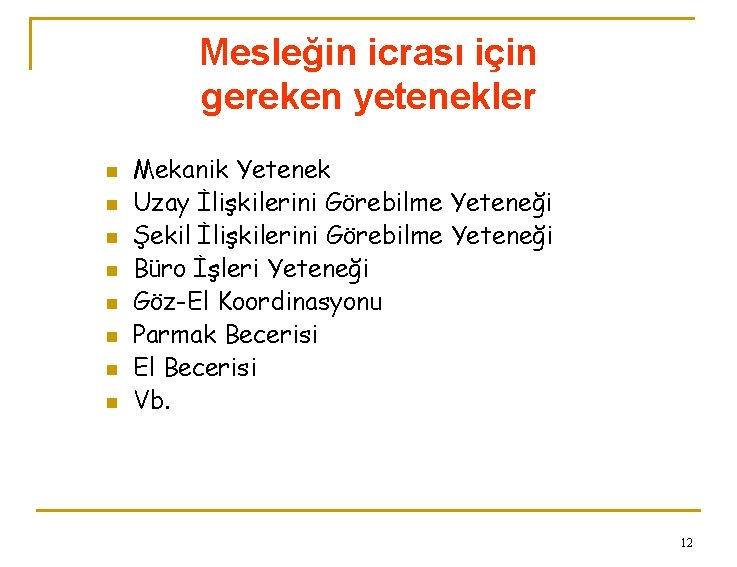 Mesleğin icrası için gereken yetenekler

- Mekanik Yetenek
- Uzay İlişkilerini Görebilme Yeteneği
- Şekil İlişkilerini Görebilme Yeteneği
- Büro İşleri Yeteneği
- Göz-El Koordinasyonu
- Parmak Becerisi
- El Becerisi
- Vb.

12